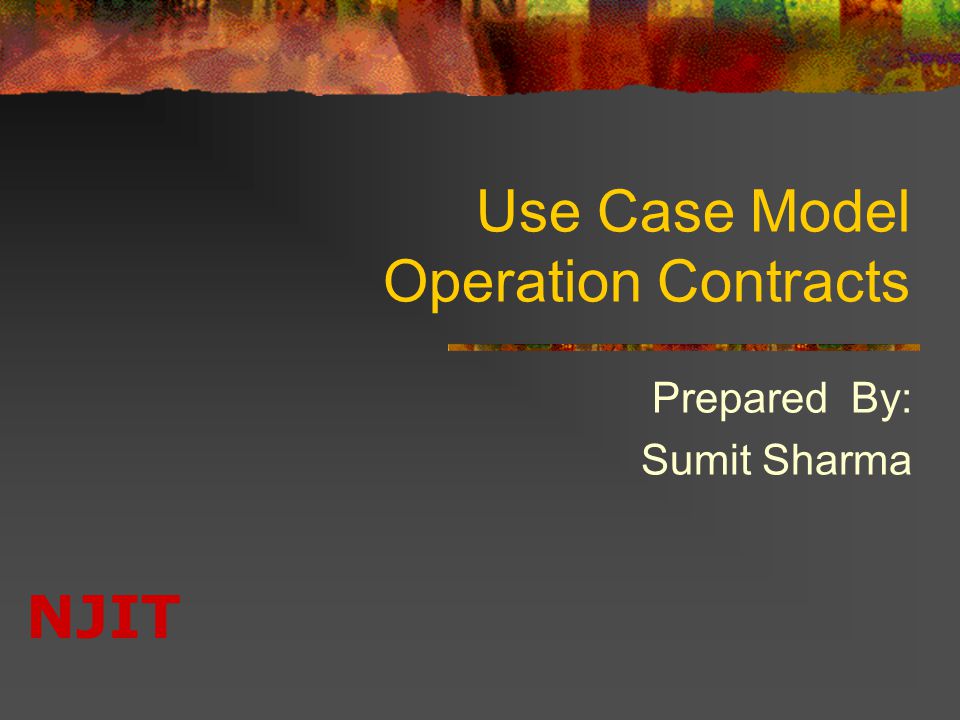 Use Case Model
Operation Contracts

Prepared By:
Sumit Sharma

NJIT